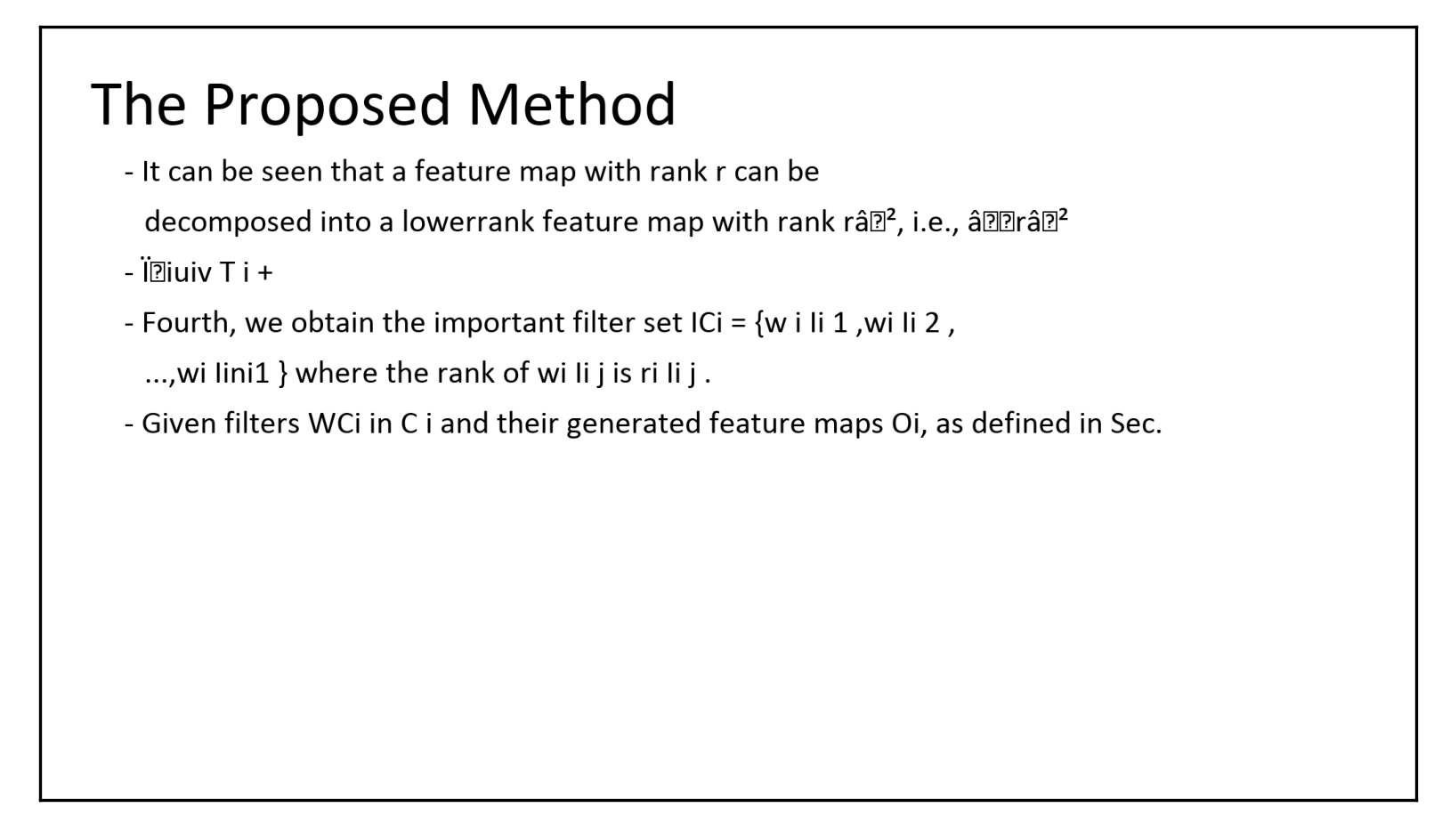 The Proposed Method

- It can be seen that a feature map with rank r can be decomposed into a lowerrank feature map with rank râ�², i.e., â��râ�²

- Ï�iuiv T i +

- Fourth, we obtain the important filter set ICi = {w i Ii 1 ,wi Ii 2 , ...,wi Iini1 } where the rank of wi Ii j is ri Ii j .

- Given filters WCi in C i and their generated feature maps Oi, as defined in Sec.